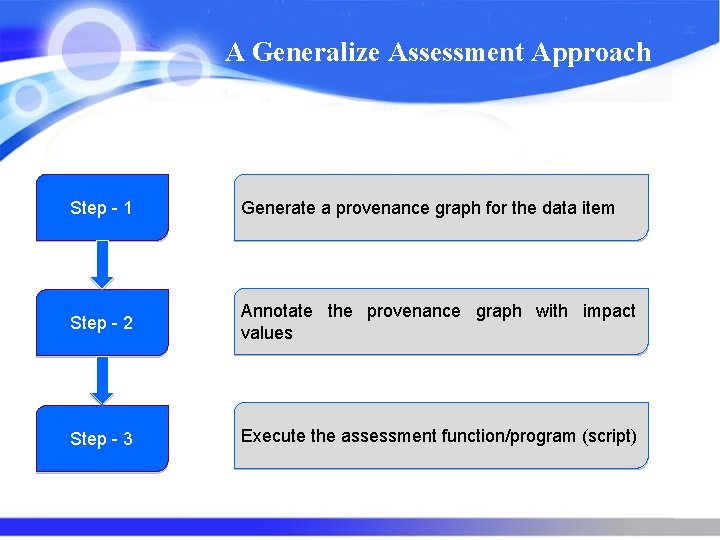 A Generalize Assessment Approach

Step - 1

Generate a provenance graph for the data item

Step - 2

Annotate the provenance graph with impact values

Step - 3

Execute the assessment function/program (script)